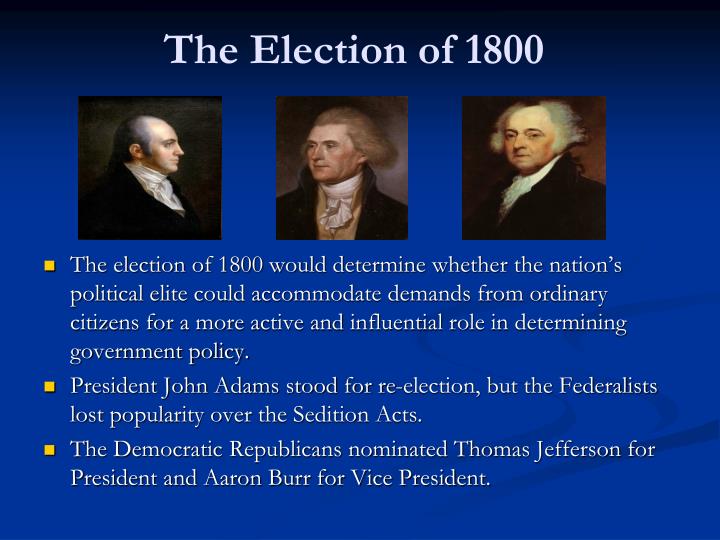 The Election of 1800

- The election of 1800 would determine whether the nation's political elite could accommodate demands from ordinary citizens for a more active and influential role in determining government policy.
- President John Adams stood for re-election, but the Federalists lost popularity over the Sedition Acts.
- The Democratic Republicans nominated Thomas Jefferson for President and Aaron Burr for Vice President.